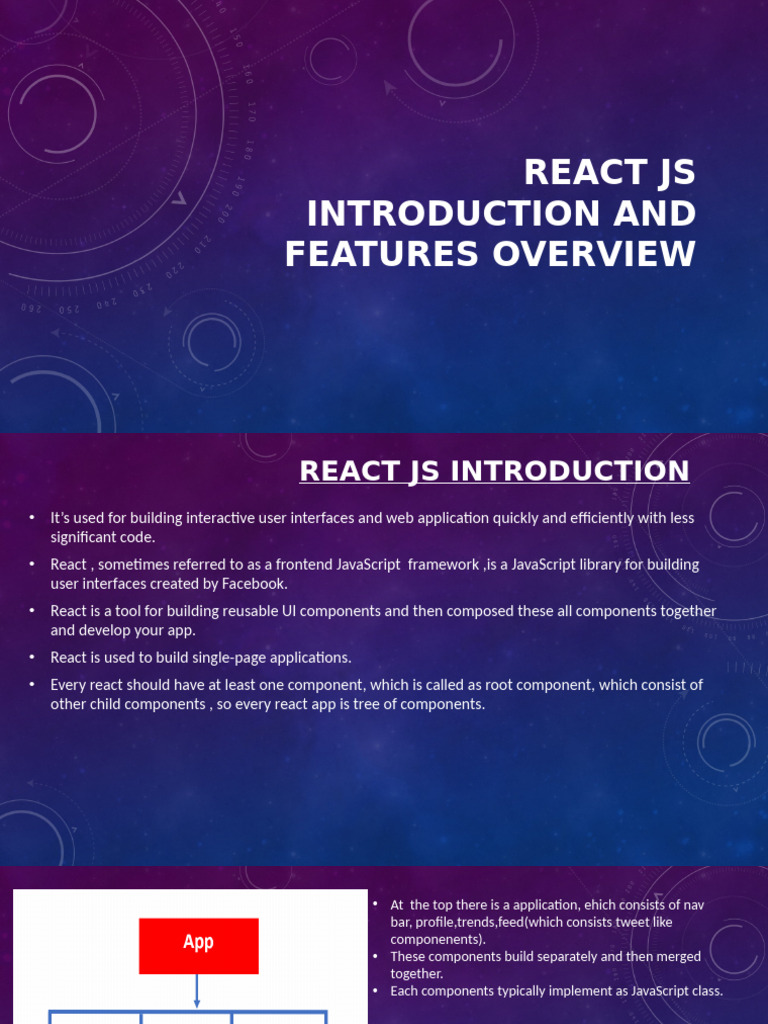 REACT JS INTRODUCTION AND FEATURES OVERVIEW

REACT JS INTRODUCTION

• It's used for building interactive user interfaces and web application quickly and efficiently with less significant code.
• React , sometimes referred to as a frontend JavaScript framework ,is a JavaScript library for building user interfaces created by Facebook.
• React is a tool for building reusable UI components and then composed these all components together and develop your app.
• React is used to build single-page applications.
• Every react should have at least one component, which is called as root component, which consist of other child components , so every react app is tree of components.

App

• At the top there is a application, ehich consists of nav bar, profile,trends,feed(which consists tweet like componenents).
• These components build separately and then merged together.
• Each components typically implement as JavaScript class.